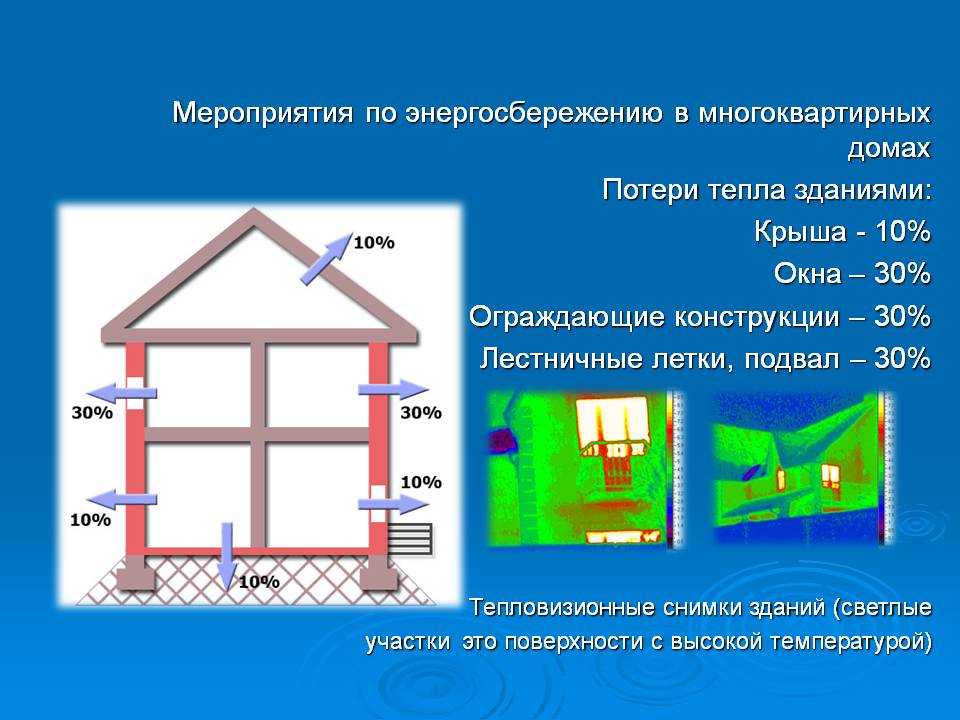 Мероприятия по энергосбережению в многоквартирных домах

Потери тепла зданиями:

Крыша - 10%

Окна – 30%

Ограждающие конструкции – 30%

Лестничные летки, подвал – 30%

10%

30%

30%

10%

10%

10%

Тепловизионные снимки зданий (светлые участки это поверхности с высокой температурой)